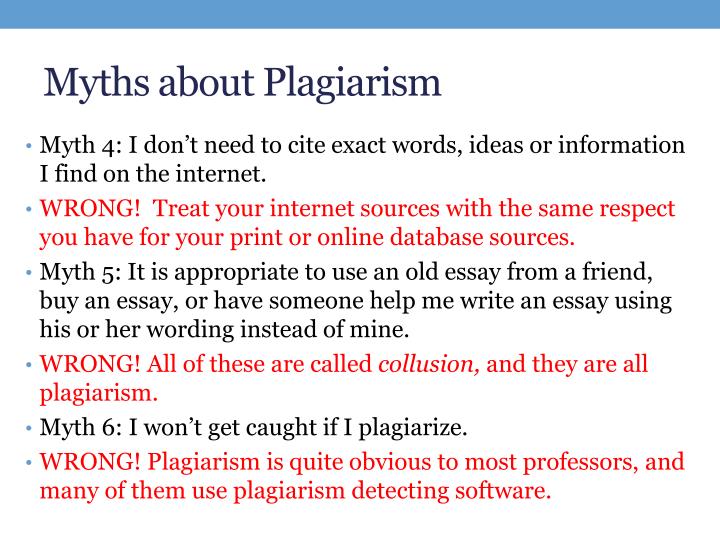 Myths about Plagiarism

• Myth 4: I don’t need to cite exact words, ideas or information I find on the internet.

• WRONG! Treat your internet sources with the same respect you have for your print or online database sources.

• Myth 5: It is appropriate to use an old essay from a friend, buy an essay, or have someone help me write an essay using his or her wording instead of mine.

• WRONG! All of these are called collusion, and they are all plagiarism.

• Myth 6: I won’t get caught if I plagiarize.

• WRONG! Plagiarism is quite obvious to most professors, and many of them use plagiarism detecting software.